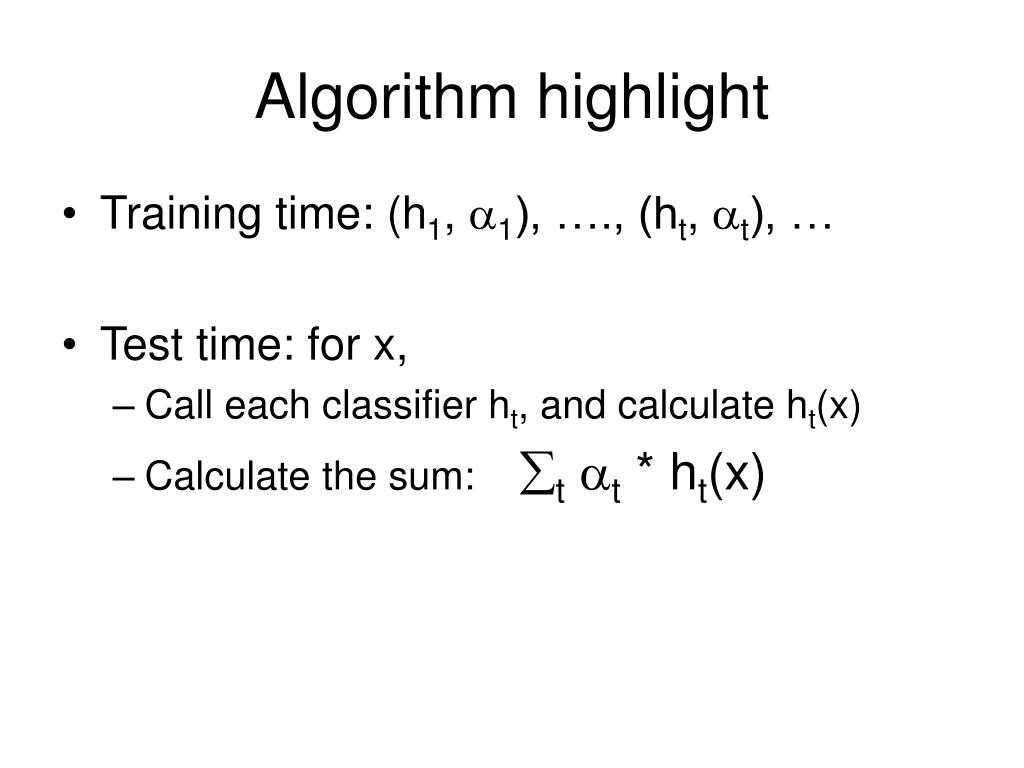 Algorithm highlight

• Training time: $(h_1, \alpha_1)$, …., $(h_t, \alpha_t)$, …

• Test time: for x,
– Call each classifier $h_t$, and calculate $h_t(x)$
– Calculate the sum: $\sum_t \alpha_t * h_t(x)$